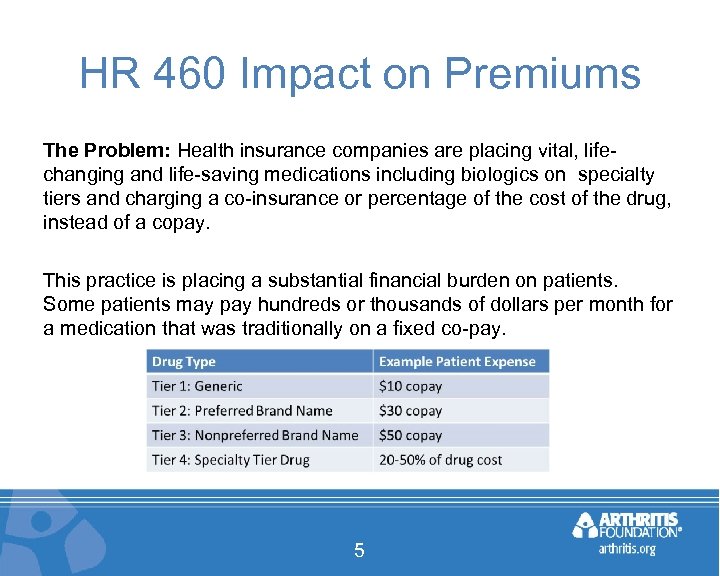 HR 460 Impact on Premiums

The Problem: Health insurance companies are placing vital, life-changing and life-saving medications including biologics on specialty tiers and charging a co-insurance or percentage of the cost of the drug, instead of a copay.

This practice is placing a substantial financial burden on patients. Some patients may pay hundreds or thousands of dollars per month for a medication that was traditionally on a fixed co-pay.

| Drug Type | Example Patient Expense |
|---|---|
| Tier 1: Generic | \$10 copay |
| Tier 2: Preferred Brand Name | \$30 copay |
| Tier 3: Nonpreferred Brand Name | \$50 copay |
| Tier 4: Specialty Tier Drug | 20-50% of drug cost |

5

ARTHRITIS FOUNDATION®
arthritis.org